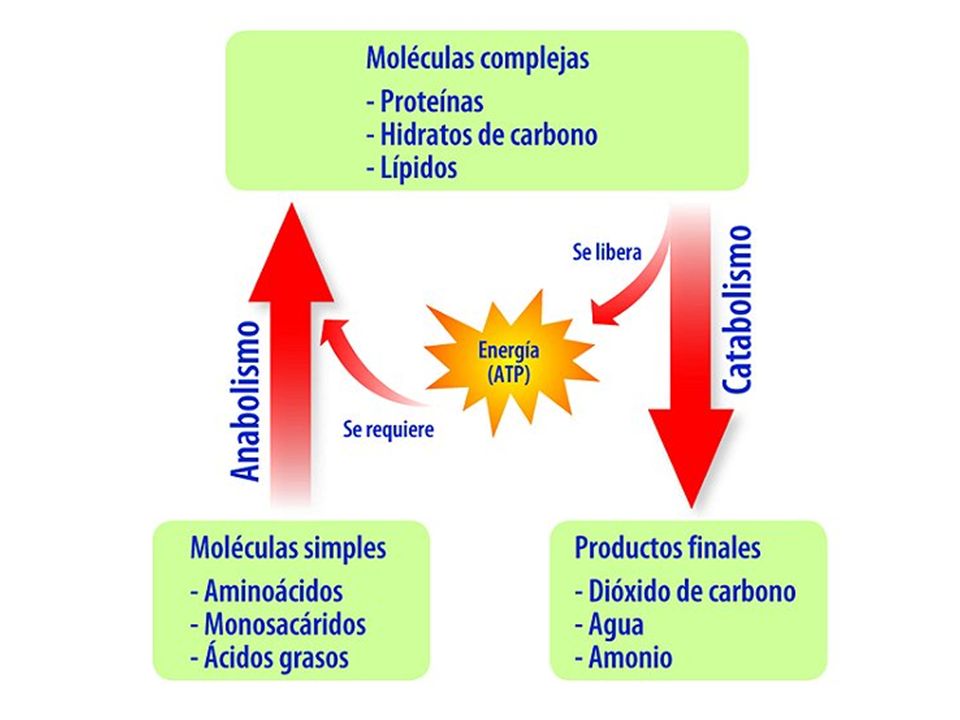 Moléculas complejas
- Proteínas
- Hidratos de carbono
- Lípidos

Se libera

Catabolismo

Energía (ATP)

Anabolismo

Se requiere

Moléculas simples
- Aminoácidos
- Monosacáridos
- Ácidos grasos

Productos finales
- Dióxido de carbono
- Agua
- Amonio